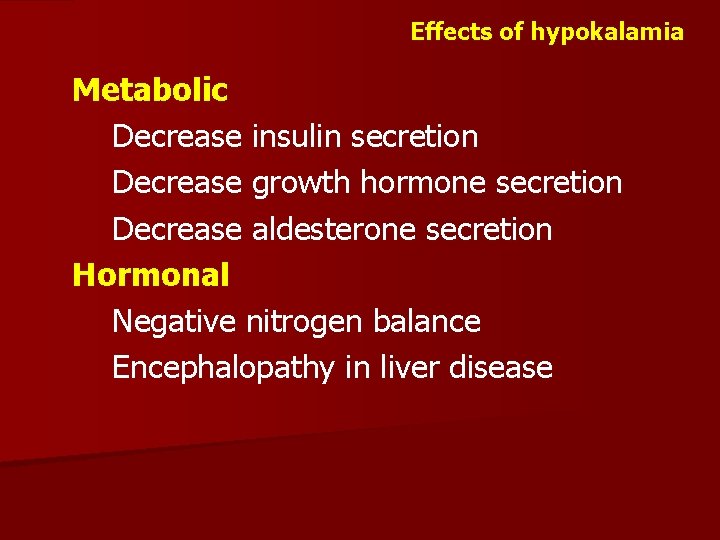 Effects of hypokalamia

Metabolic

Decrease insulin secretion

Decrease growth hormone secretion

Decrease aldesterone secretion

Hormonal

Negative nitrogen balance

Encephalopathy in liver disease